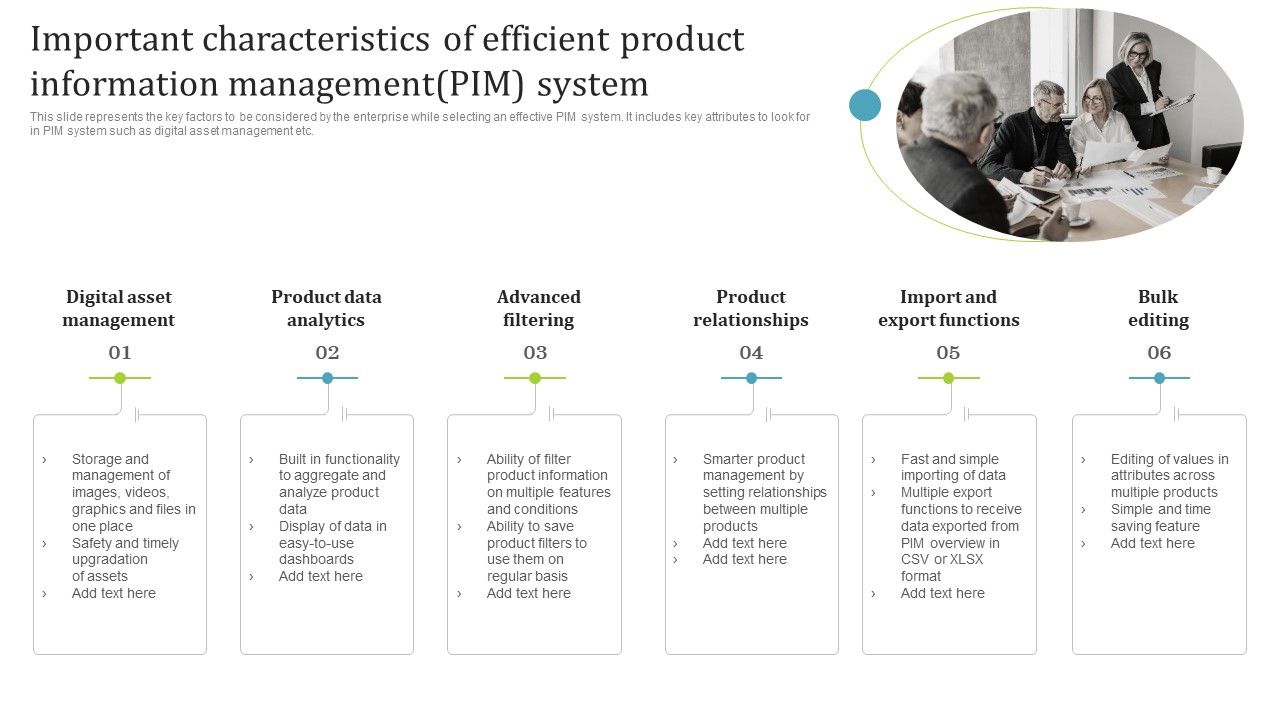 Important characteristics of efficient product information management(PIM) system

This slide represents the key factors to be considered by the enterprise while selecting an effective PIM system. It includes key attributes to look for in PIM system such as digital asset management etc.

Digital asset management

01

› Storage and management of images, videos, graphics and files in one place
› Safety and timely upgradation of assets
› Add text here

Product data analytics

02

› Built in functionality to aggregate and analyze product data
› Display of data in easy-to-use dashboards
› Add text here

Advanced filtering

03

› Ability of filter product information on multiple features and conditions
› Ability to save product filters to use them on regular basis
› Add text here

Product relationships

04

› Smarter product management by setting relationships between multiple products
› Add text here
› Add text here

Import and export functions

05

› Fast and simple importing of data
› Multiple export functions to receive data exported from PIM overview in CSV or XLSX format
› Add text here

Bulk editing

06

› Editing of values in attributes across multiple products
› Simple and time saving feature
› Add text here